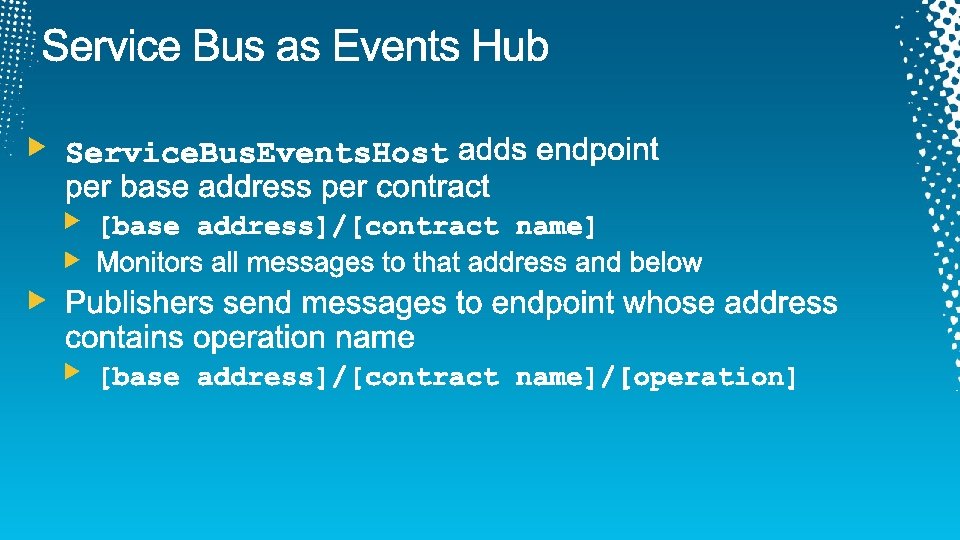 Service Bus as Events Hub

ServiceBusEventsHost adds endpoint per base address per contract

[base address]/[contract name]

Monitors all messages to that address and below

Publishers send messages to endpoint whose address contains operation name

[base address]/[contract name]/[operation]